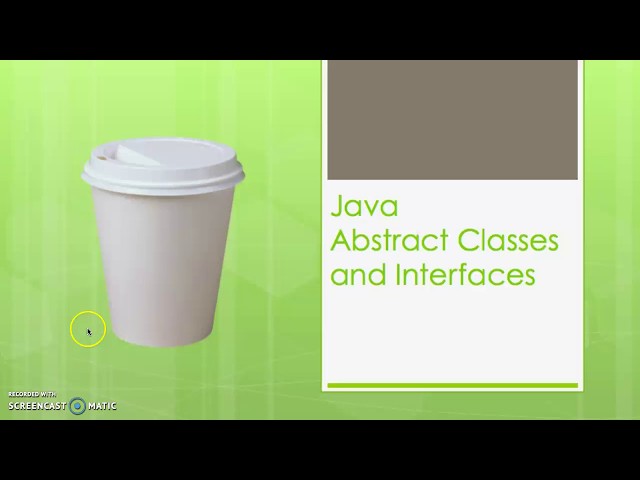 Java
Abstract Classes and Interfaces

RECORDED WITH
SCREENCAST MATIC